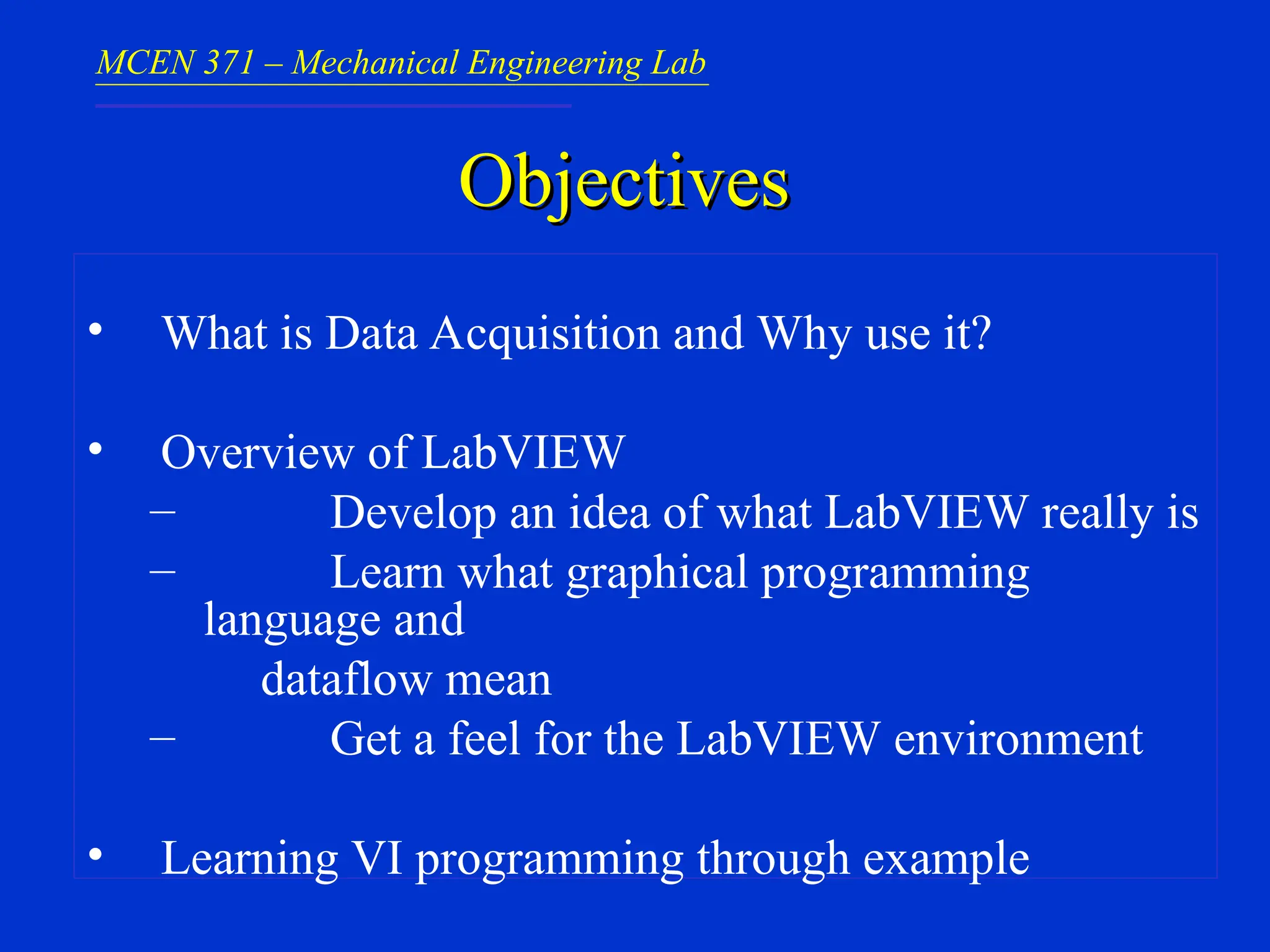 MCEN 371 – Mechanical Engineering Lab

Objectives

• What is Data Acquisition and Why use it?

• Overview of LabVIEW
– Develop an idea of what LabVIEW really is
– Learn what graphical programming language and dataflow mean
– Get a feel for the LabVIEW environment

• Learning VI programming through example